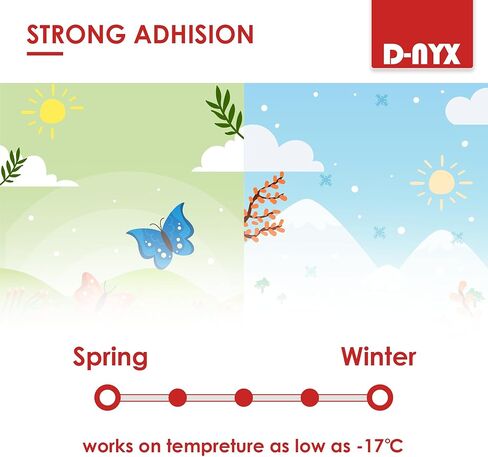 STRONG ADHISION

D-NYX

Spring

Winter

works on tempreture as low as -17℃